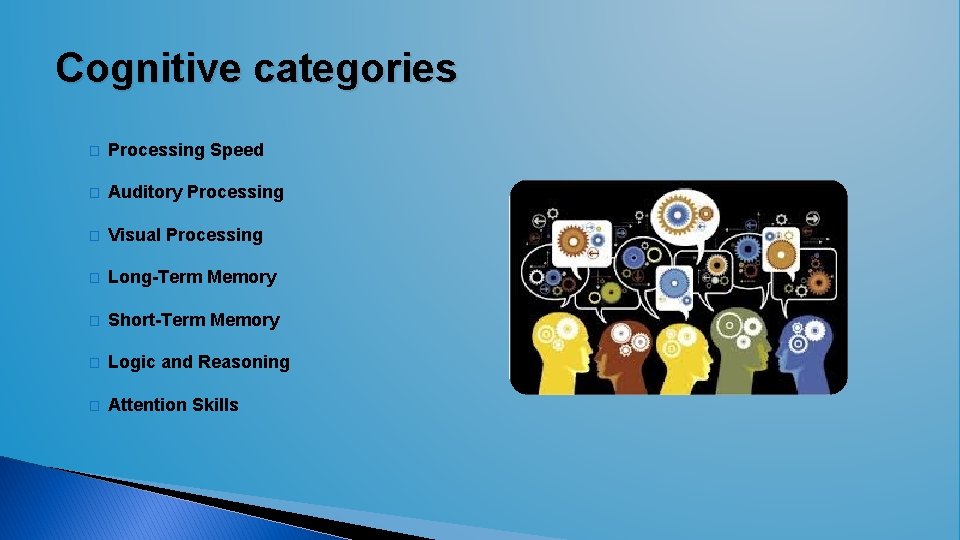 Cognitive categories

Processing Speed

Auditory Processing

Visual Processing

Long-Term Memory

Short-Term Memory

Logic and Reasoning

Attention Skills